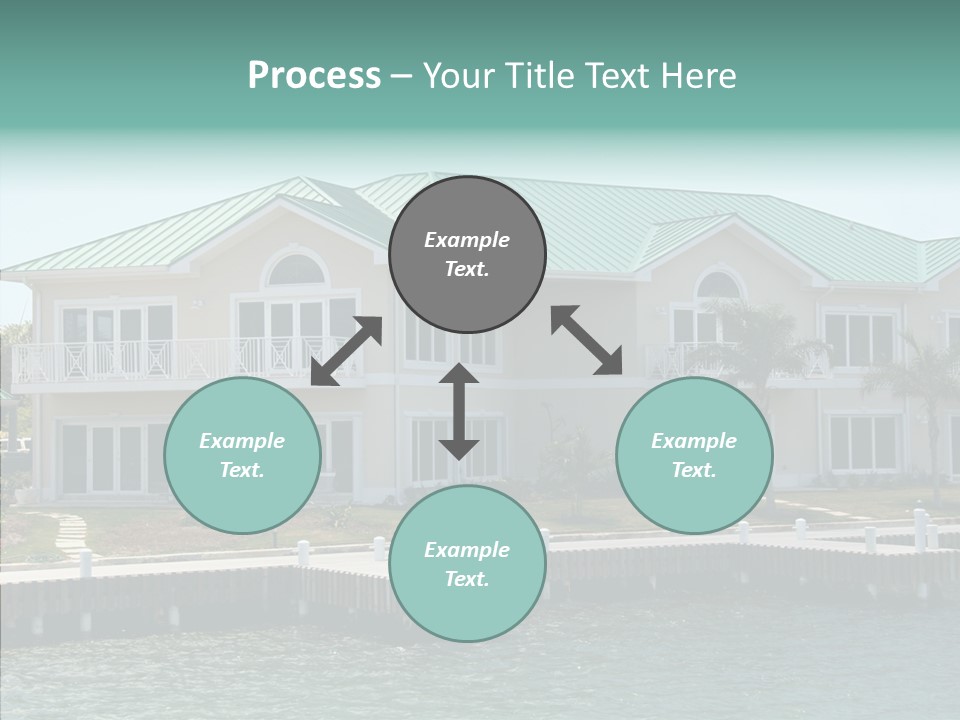 Process – Your Title Text Here

Example Text.

Example Text.

Example Text.

Example Text.